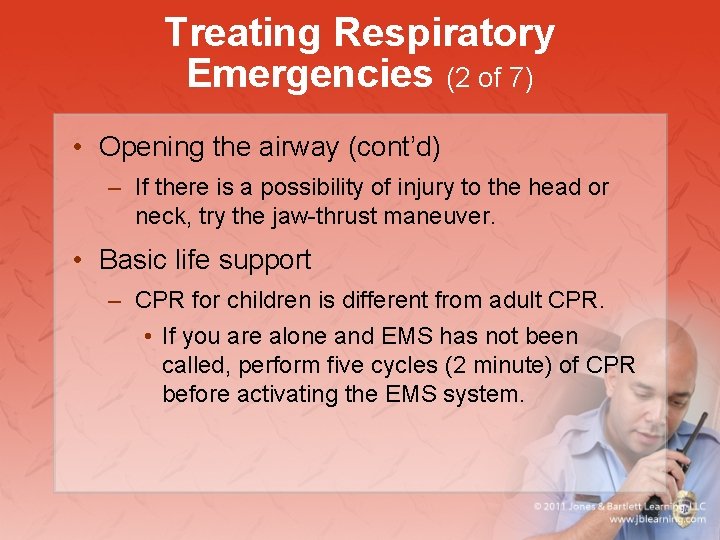 Treating Respiratory Emergencies (2 of 7)

• Opening the airway (cont'd)
  – If there is a possibility of injury to the head or neck, try the jaw-thrust maneuver.

• Basic life support
  – CPR for children is different from adult CPR.
    • If you are alone and EMS has not been called, perform five cycles (2 minute) of CPR before activating the EMS system.

© 2011 Jones & Bartlett Learning, LLC
www.jblearning.com